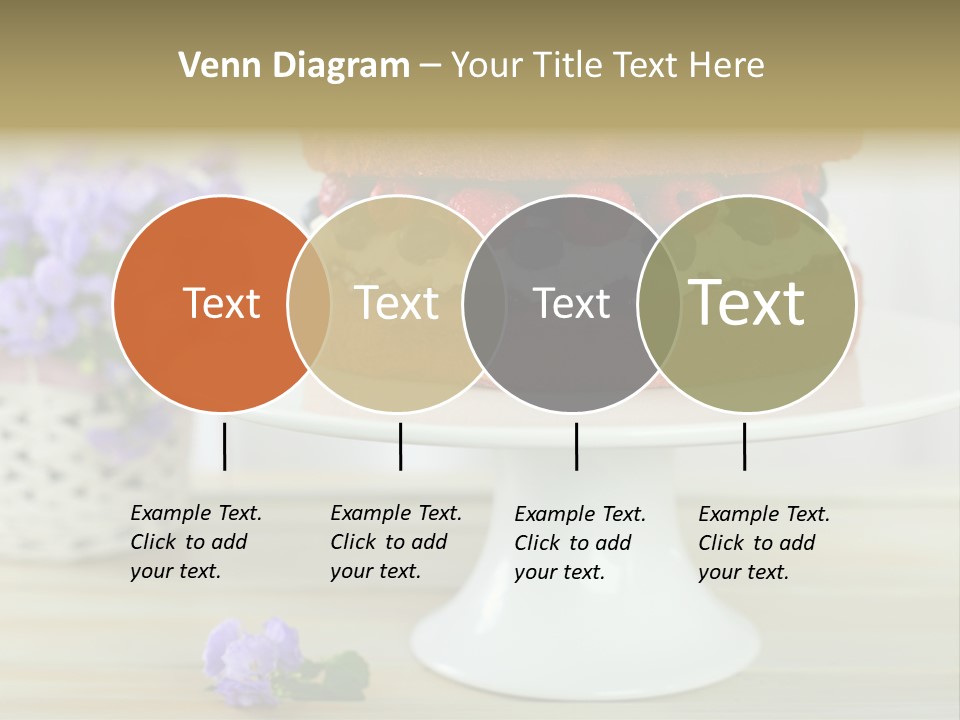 Venn Diagram – Your Title Text Here

Text

Text

Text

Text

Example Text. Click to add your text.

Example Text. Click to add your text.

Example Text. Click to add your text.

Example Text. Click to add your text.